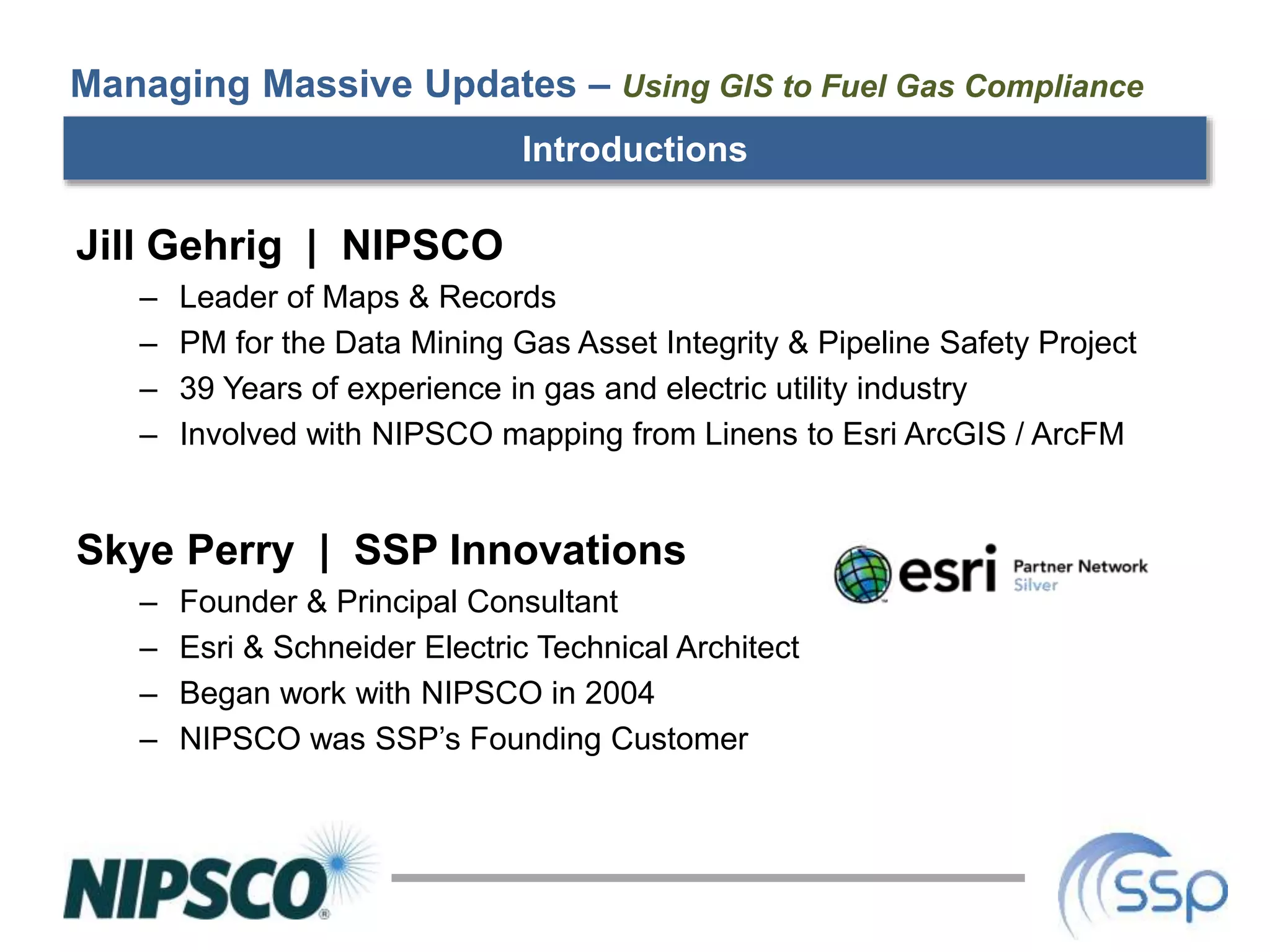 Managing Massive Updates – Using GIS to Fuel Gas Compliance

Introductions

Jill Gehrig | NIPSCO

– Leader of Maps & Records
– PM for the Data Mining Gas Asset Integrity & Pipeline Safety Project
– 39 Years of experience in gas and electric utility industry
– Involved with NIPSCO mapping from Linens to Esri ArcGIS / ArcFM

Skye Perry | SSP Innovations

esri Partner Network Silver

– Founder & Principal Consultant
– Esri & Schneider Electric Technical Architect
– Began work with NIPSCO in 2004
– NIPSCO was SSP's Founding Customer

NIPSCO

ssp